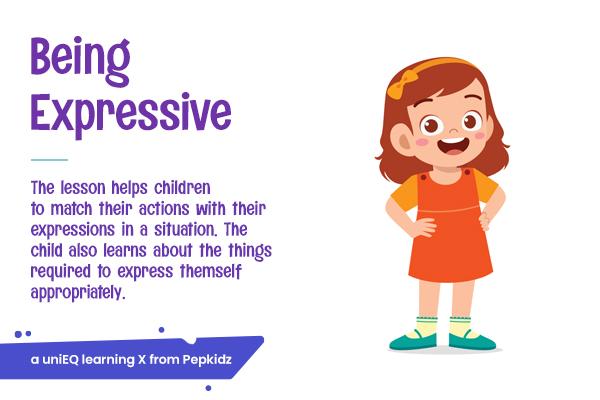 Being Expressive

The lesson helps children to match their actions with their expressions in a situation. The child also learns about the things required to express themself appropriately.

a uniEQ learning X from Pepkidz